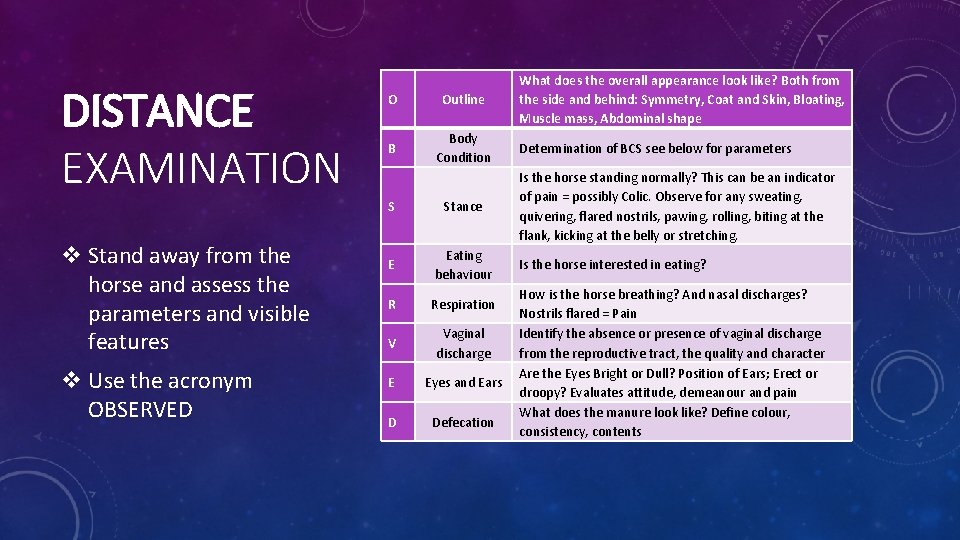 DISTANCE EXAMINATION

❖ Stand away from the horse and assess the parameters and visible features

❖ Use the acronym OBSERVED

| O | Outline | What does the overall appearance look like? Both from the side and behind: Symmetry, Coat and Skin, Bloating, Muscle mass, Abdominal shape |
|---|---|---|
| B | Body Condition | Determination of BCS see below for parameters |
| S | Stance | Is the horse standing normally? This can be an indicator of pain = possibly Colic. Observe for any sweating, quivering, flared nostrils, pawing, rolling, biting at the flank, kicking at the belly or stretching |
| E | Eating behaviour | Is the horse interested in eating? |
| R | Respiration | How is the horse breathing? And nasal discharges? Nostrils flared = Pain |
| V | Vaginal discharge | Identify the absence or presence of vaginal discharge from the reproductive tract, the quality and character |
| E | Eyes and Ears | Are the Eyes Bright or Dull? Position of Ears; Erect or droopy? Evaluates attitude, demeanour and pain |
| D | Defecation | What does the manure look like? Define colour, consistency, contents |